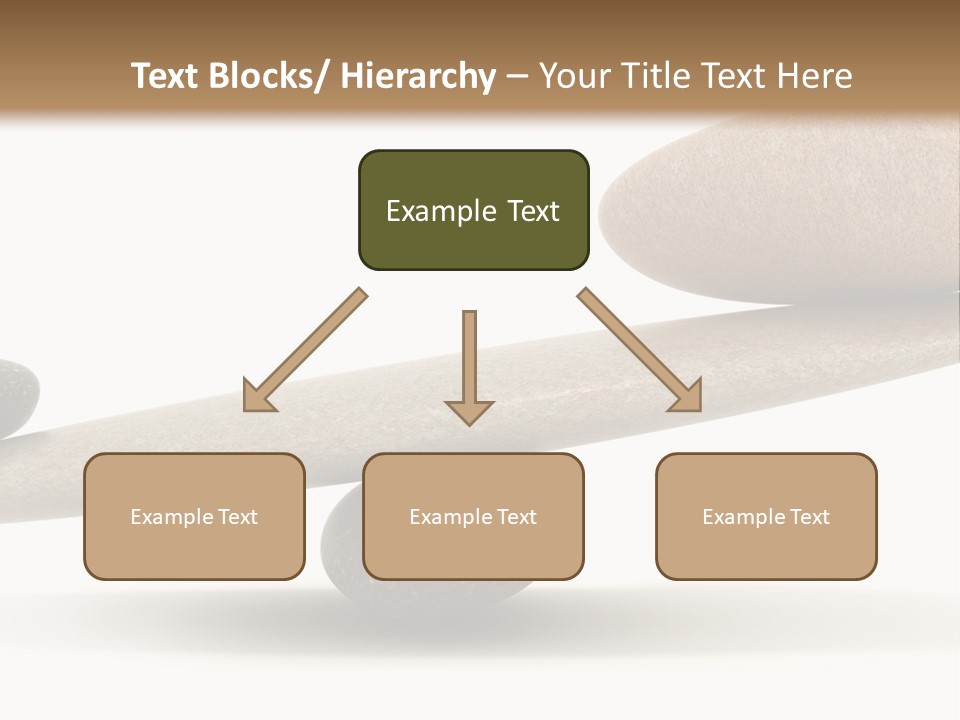 Text Blocks/ Hierarchy – Your Title Text Here

Example Text

Example Text

Example Text

Example Text